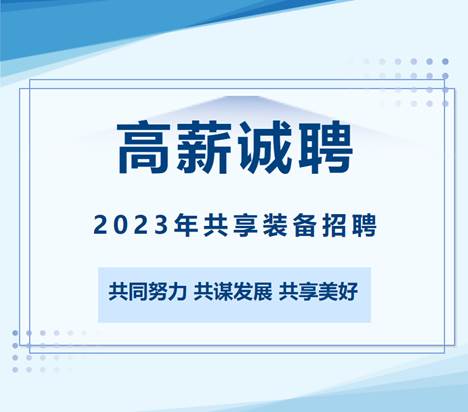 高薪诚聘

2023年共享装备招聘

共同努力 共谋发展 共享美好